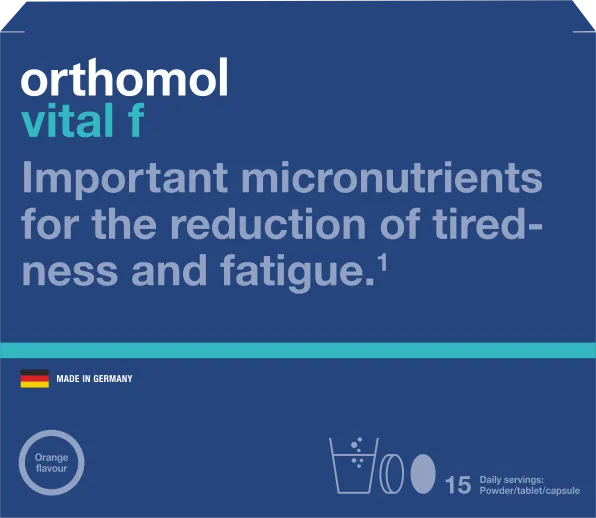 orthomol
vital f

Important micronutrients for the reduction of tiredness and fatigue.$^1$

MADE IN GERMANY

Orange flavour

15 Daily servings: Powder/tablet/capsule